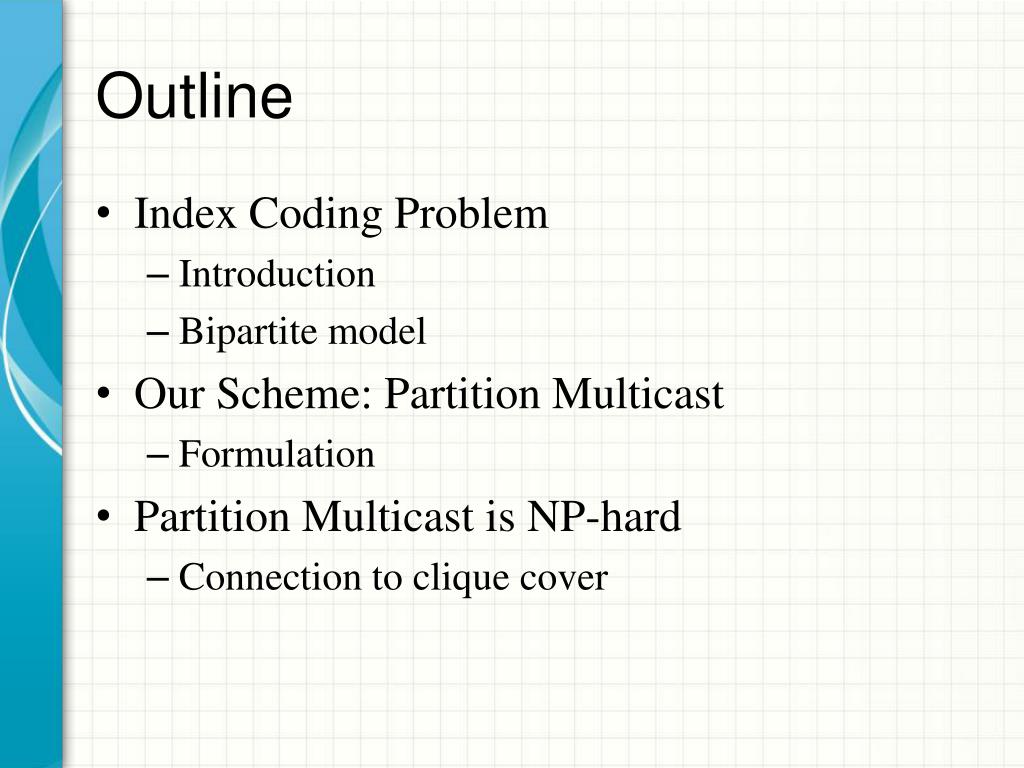 Outline

• Index Coding Problem
– Introduction
– Bipartite model
• Our Scheme: Partition Multicast
– Formulation
• Partition Multicast is NP-hard
– Connection to clique cover